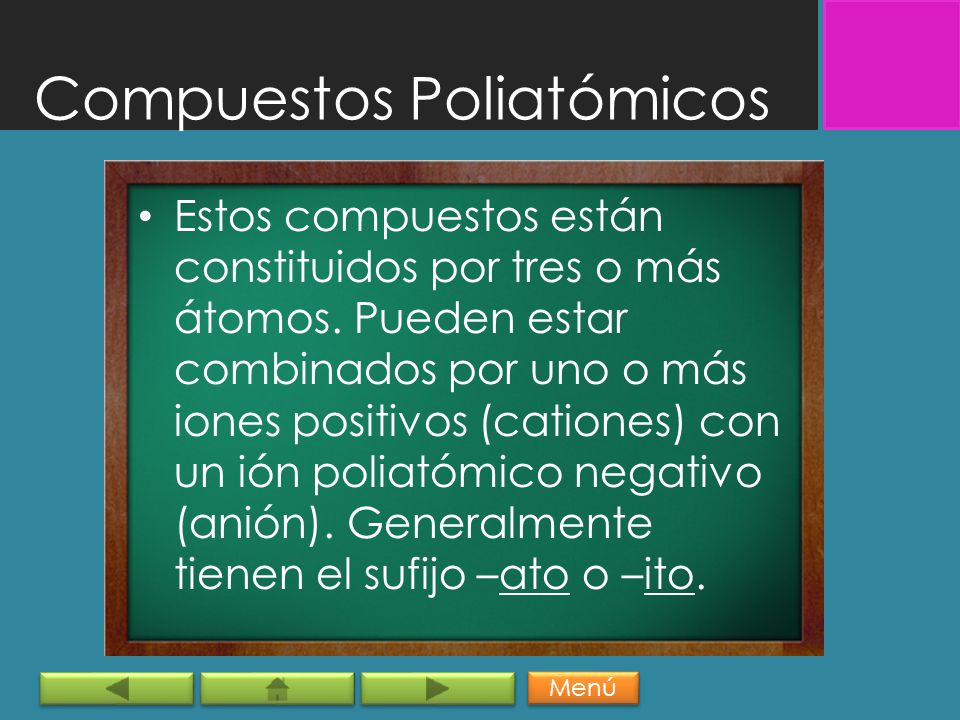 Compuestos Poliatómicos

• Estos compuestos están constituidos por tres o más átomos. Pueden estar combinados por uno o más iones positivos (cationes) con un ión poliatómico negativo (anión). Generalmente tienen el sufijo –ato o –ito.

Menú